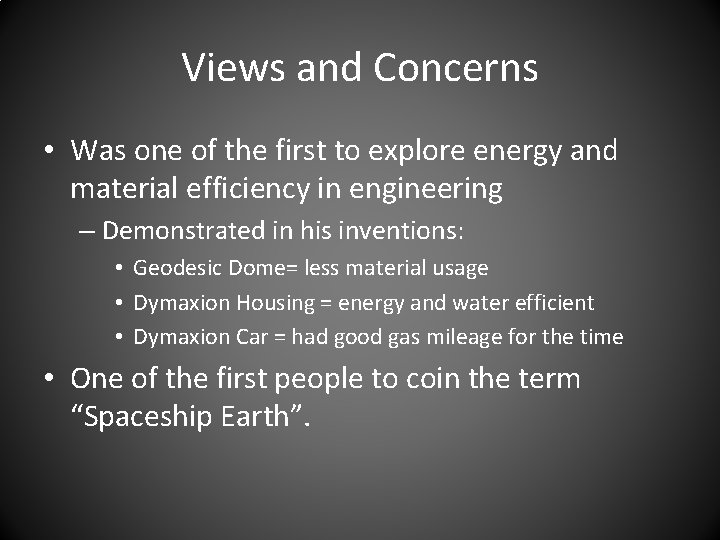 Views and Concerns

• Was one of the first to explore energy and material efficiency in engineering

– Demonstrated in his inventions:

• Geodesic Dome= less material usage

• Dymaxion Housing = energy and water efficient

• Dymaxion Car = had good gas mileage for the time

• One of the first people to coin the term “Spaceship Earth”.